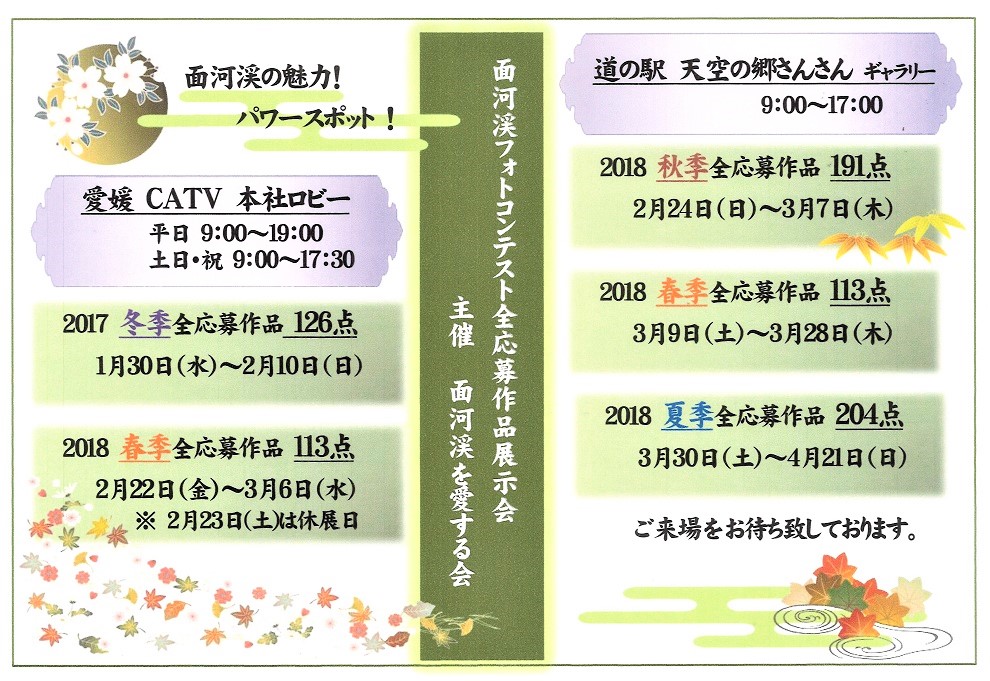 面河渓の魅力!
パワースポット!

愛媛 CATV 本社ロビー
平日 9:00～19:00
土日・祝 9:00～17:30

2017 冬季全応募作品 126点
1月30日(水)～2月10日(日)

2018 春季全応募作品 113点
2月22日(金)～3月6日(水)
※ 2月23日(土)は休展日

面河渓フォトコンテスト全応募作品展示会

主催 面河渓を愛する会

道の駅 天空の郷さんさん ギャラリー
9:00～17:00

2018 秋季全応募作品 191点
2月24日(日)～3月7日(木)

2018 春季全応募作品 113点
3月9日(土)～3月28日(木)

2018 夏季全応募作品 204点
3月30日(土)～4月21日(日)

ご来場をお待ち致しております。